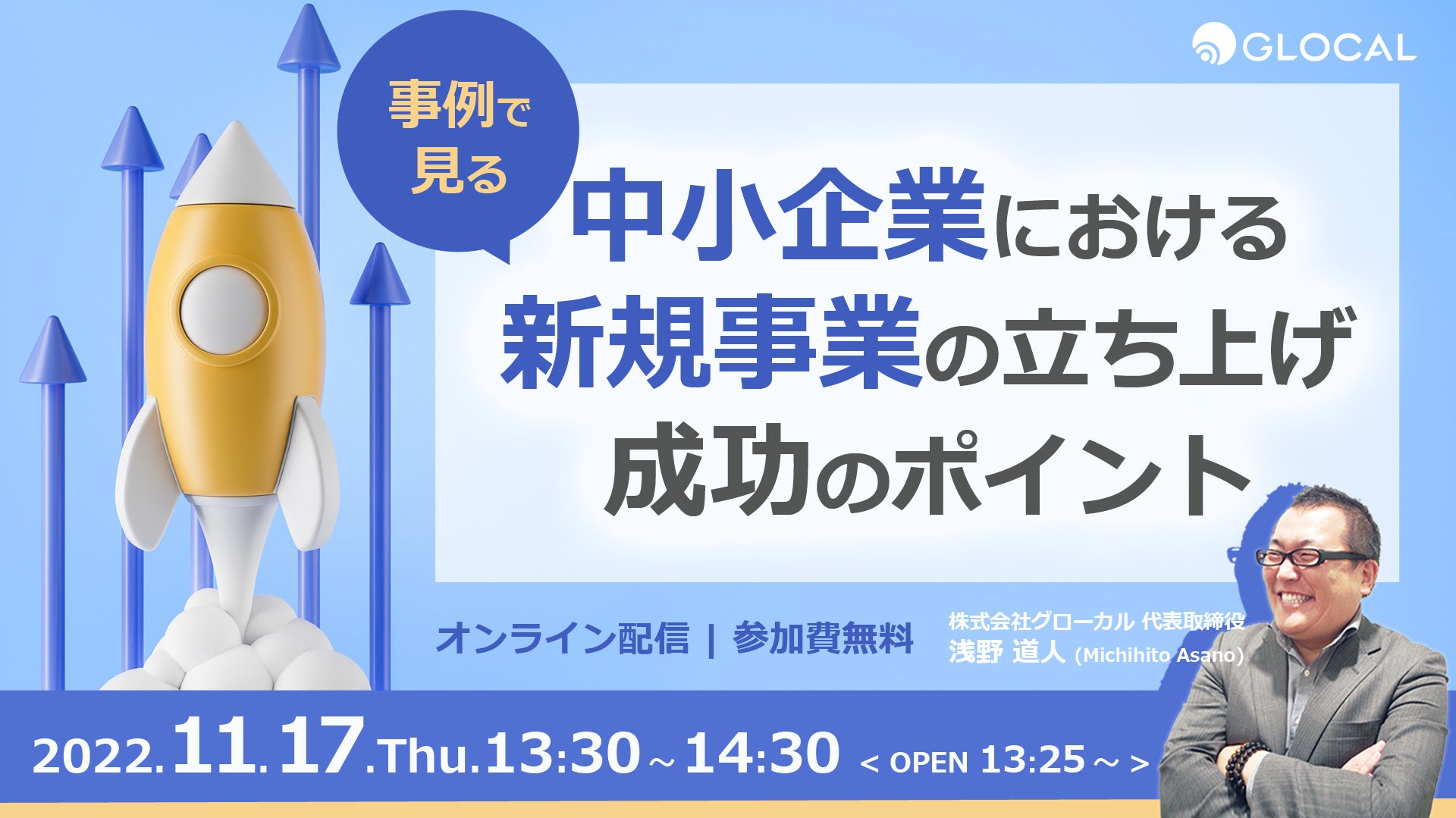 GLOCAL

事例で見る

中小企業における
新規事業の立ち上げ
成功のポイント

オンライン配信 | 参加費無料

株式会社グローカル 代表取締役
浅野 道人 (Michihito Asano)

2022.11.17.Thu.13:30～14:30 < OPEN 13:25～ >